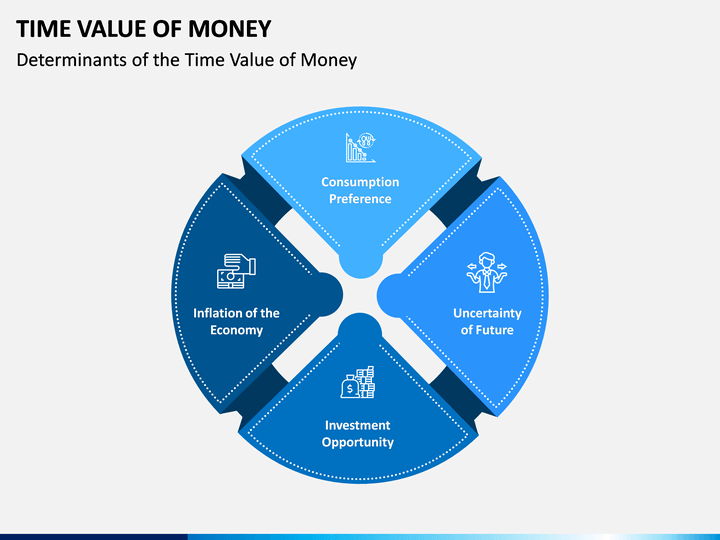 TIME VALUE OF MONEY

Determinants of the Time Value of Money

Consumption Preference

Inflation of the Economy

Uncertainty of Future

Investment Opportunity